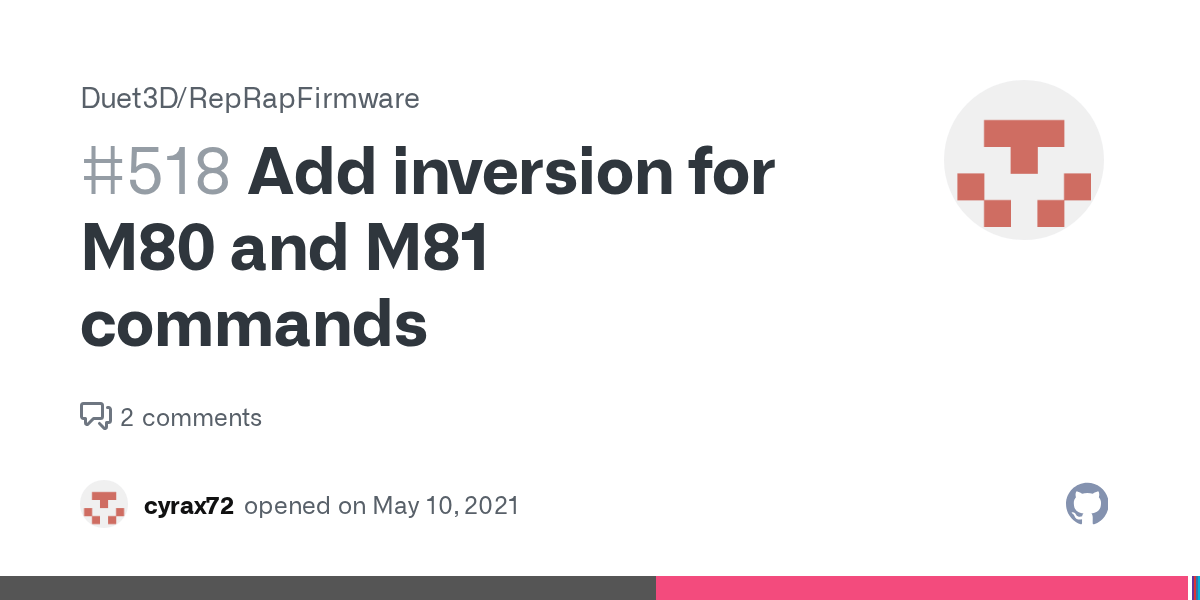 Duet3D/RepRapFirmware

#518 Add inversion for M80 and M81 commands

2 comments

cyrax72 opened on May 10, 2021